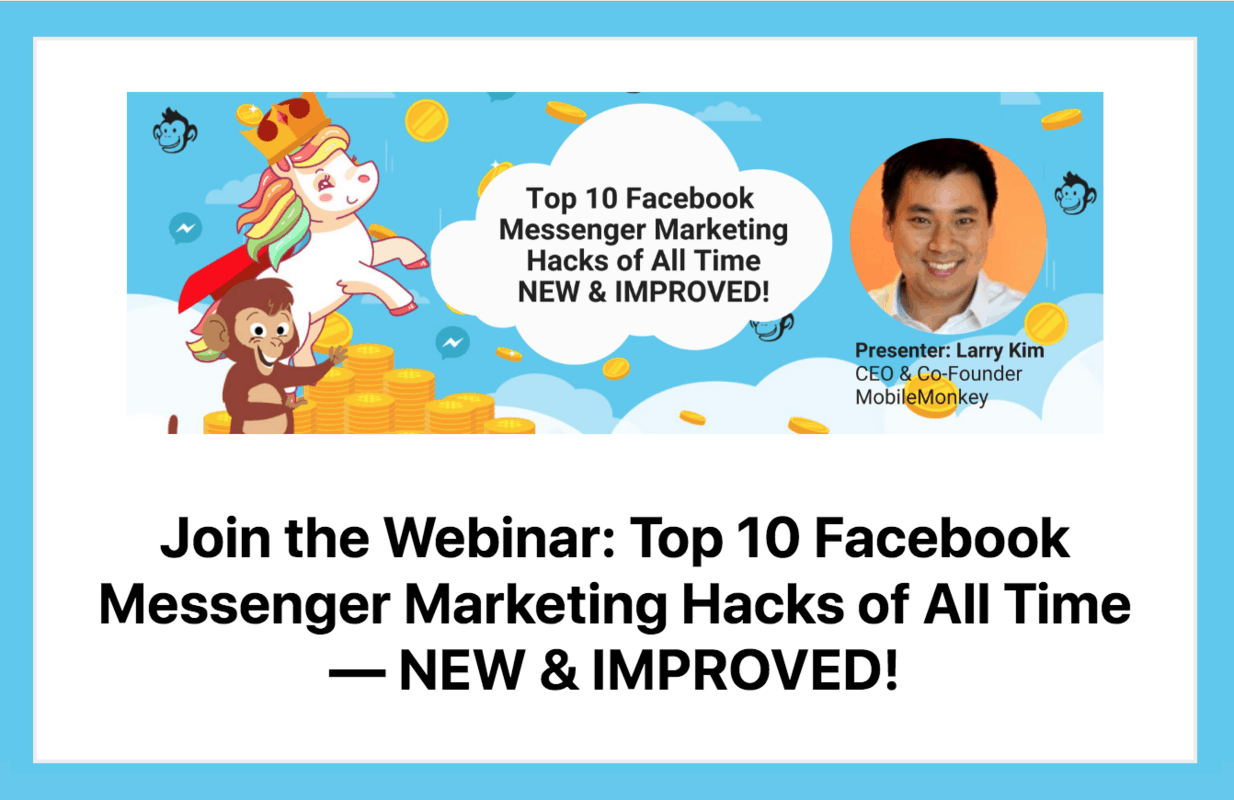 Top 10 Facebook Messenger Marketing Hacks of All Time NEW & IMPROVED!

Presenter: Larry Kim
CEO & Co-Founder
MobileMonkey

Join the Webinar: Top 10 Facebook Messenger Marketing Hacks of All Time — NEW & IMPROVED!